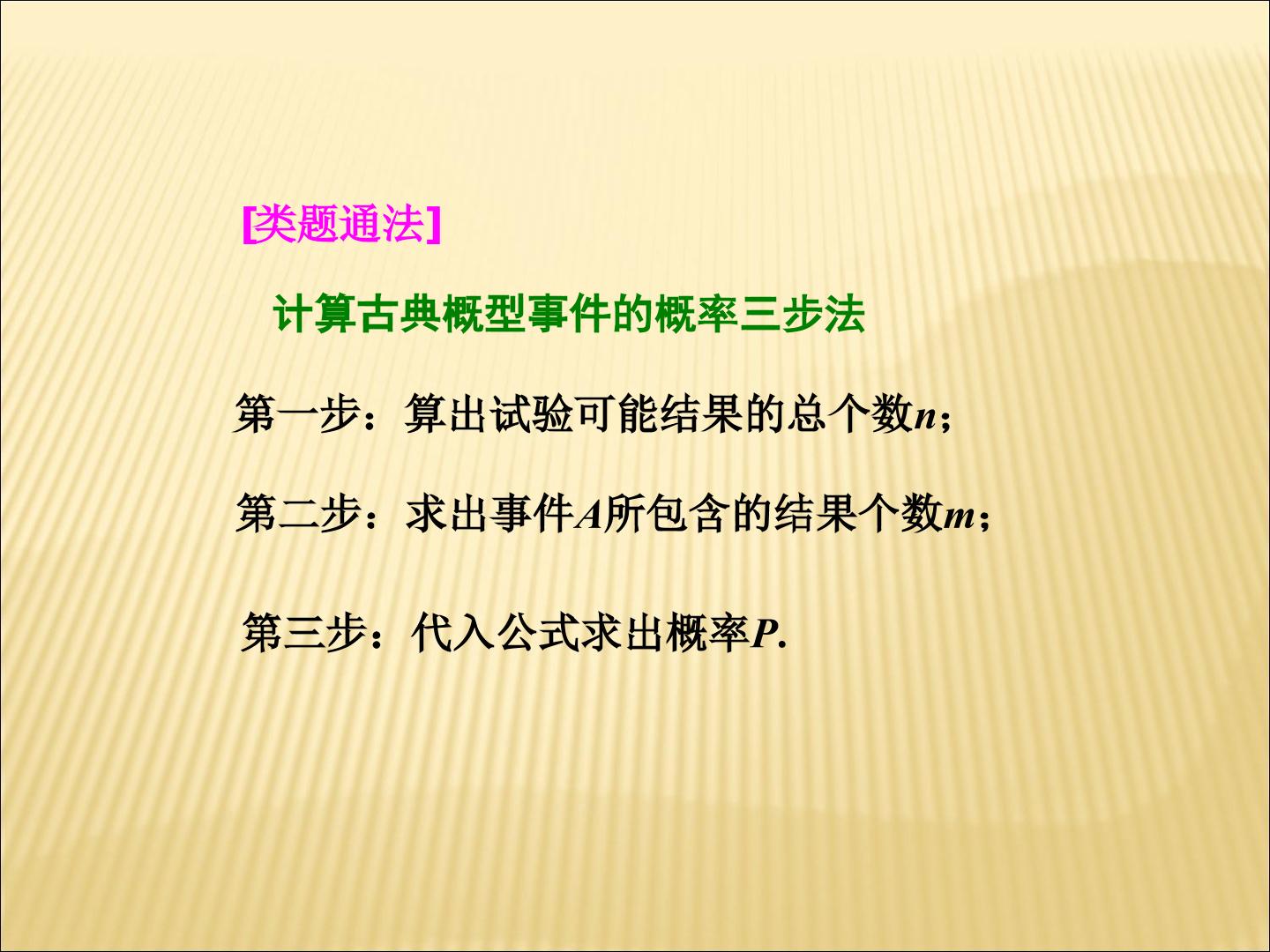 [类题通法]

计算古典概型事件的概率三步法

第一步：算出试验可能结果的总个数n；

第二步：求出事件A所包含的结果个数m；

第三步：代入公式求出概率P.